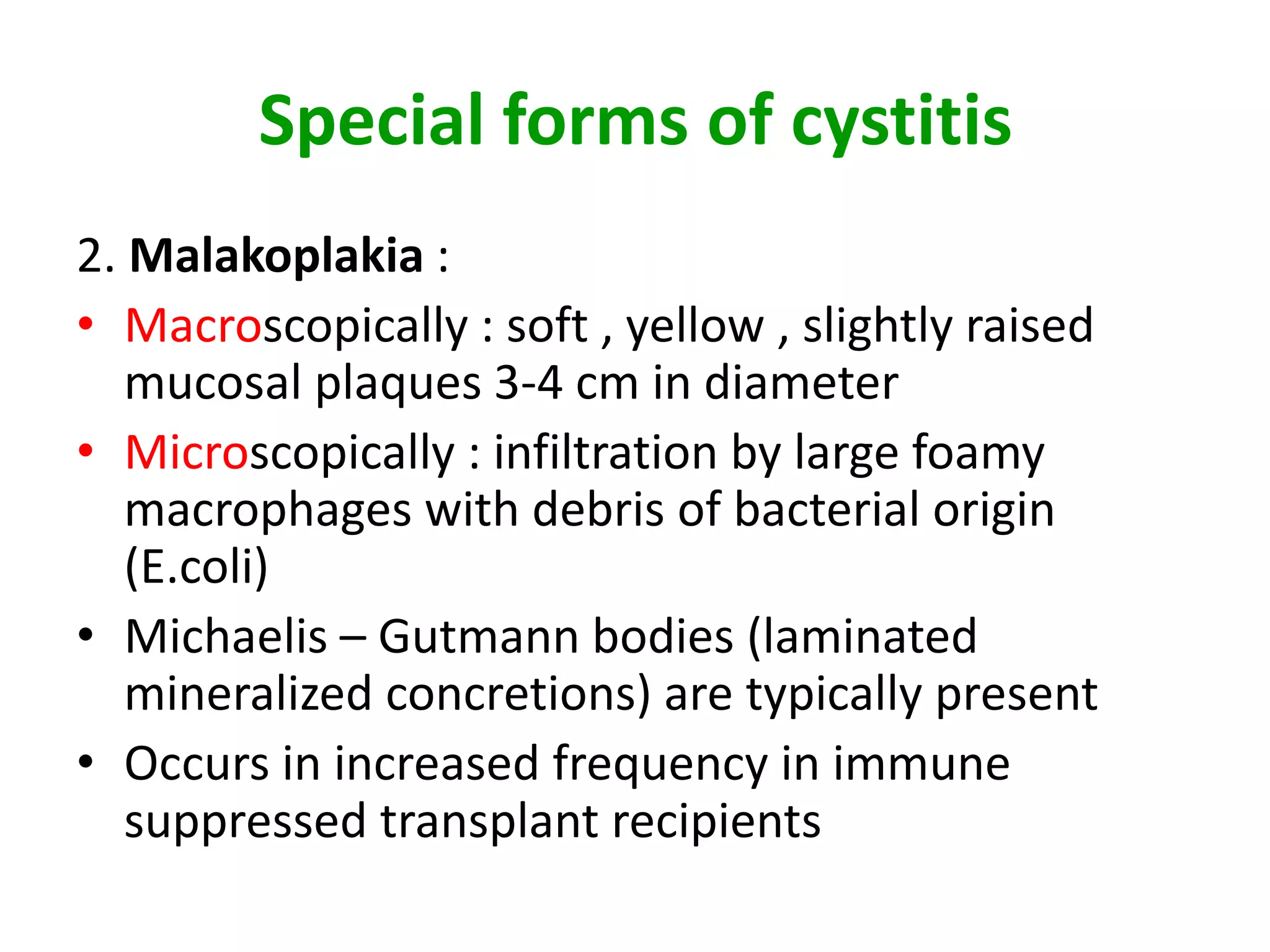 Special forms of cystitis

2. Malakoplakia :

• Macroscopically : soft , yellow , slightly raised mucosal plaques 3-4 cm in diameter
• Microscopically : infiltration by large foamy macrophages with debris of bacterial origin (E.coli)
• Michaelis – Gutmann bodies (laminated mineralized concretions) are typically present
• Occurs in increased frequency in immune suppressed transplant recipients